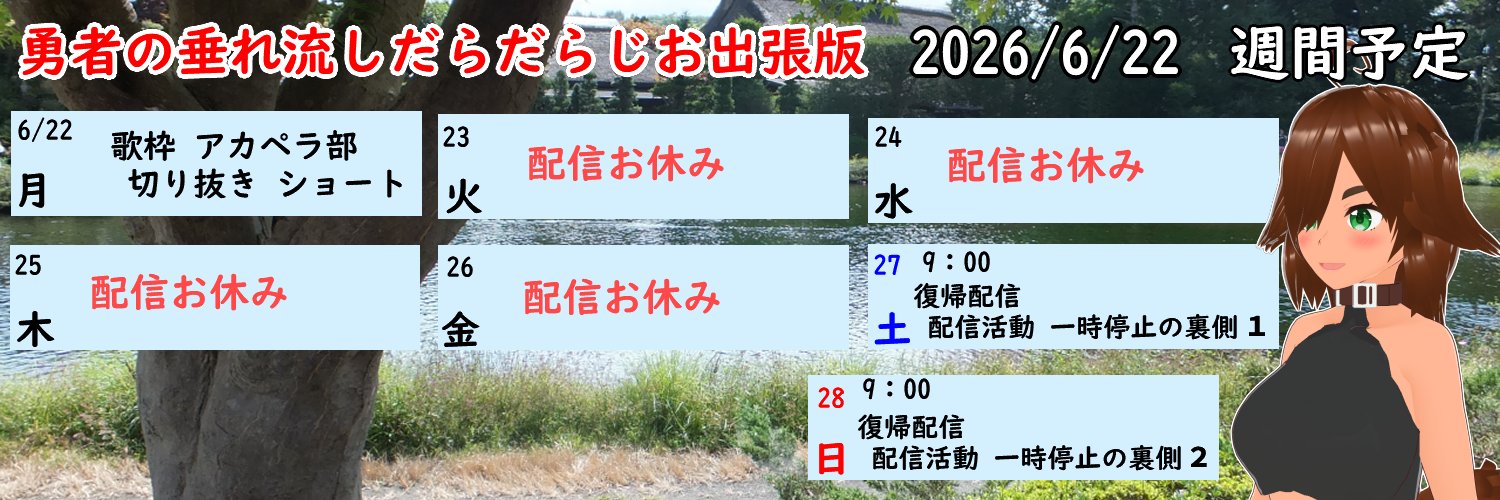 勇者の垂れ流しだらだらじお出張版 2026/6/22 週間予定

6/22
月
歌枠 アカペラ部
切り抜き ショート

23
火
配信お休み

24
水
配信お休み

25
木
配信お休み

26
金
配信お休み

27
土
9：00
復帰配信
配信活動 一時停止の裏側 1

28
日
9：00
復帰配信
配信活動 一時停止の裏側 2